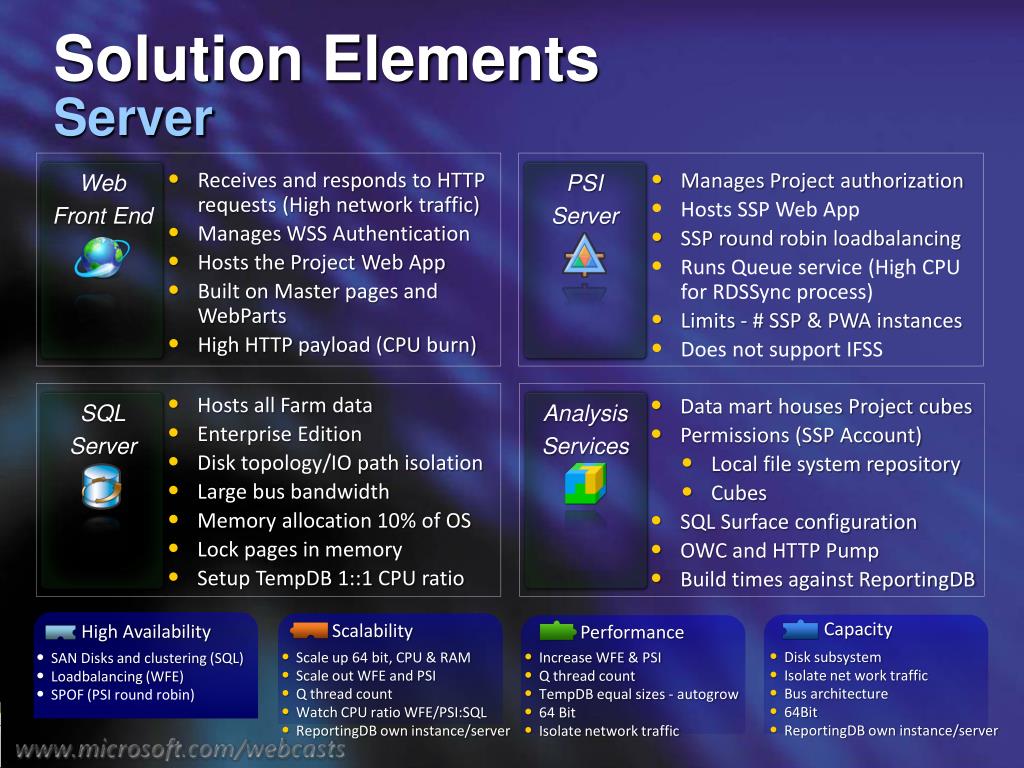 Solution Elements
Server

Web Front End

- Receives and responds to HTTP requests (High network traffic)
- Manages WSS Authentication
- Hosts the Project Web App
- Built on Master pages and WebParts
- High HTTP payload (CPU burn)

PSI Server

- Manages Project authorization
- Hosts SSP Web App
- SSP round robin loadbalancing
- Runs Queue service (High CPU for RDSSync process)
- Limits - # SSP & PWA instances
- Does not support IFSS

SQL Server

- Hosts all Farm data
- Enterprise Edition
- Disk topology/IO path isolation
- Large bus bandwidth
- Memory allocation 10% of OS
- Lock pages in memory
- Setup TempDB 1::1 CPU ratio

Analysis Services

- Data mart houses Project cubes
- Permissions (SSP Account)
  - Local file system repository
  - Cubes
- SQL Surface configuration
- OWC and HTTP Pump
- Build times against ReportingDB

High Availability

- SAN Disks and clustering (SQL)
- Loadbalancing (WFE)
- SPOF (PSI round robin)

Scalability

- Scale up 64 bit, CPU & RAM
- Scale out WFE and PSI
- Q thread count
- Watch CPU ratio WFE/PSI:SQL
- ReportingDB own instance/server

Performance

- Increase WFE & PSI
- Q thread count
- TempDB equal sizes - autogrow
- 64 Bit
- Isolate network traffic

Capacity

- Disk subsystem
- Isolate net work traffic
- Bus architecture
- 64Bit
- ReportingDB own instance/server

www.microsoft.com/webcasts